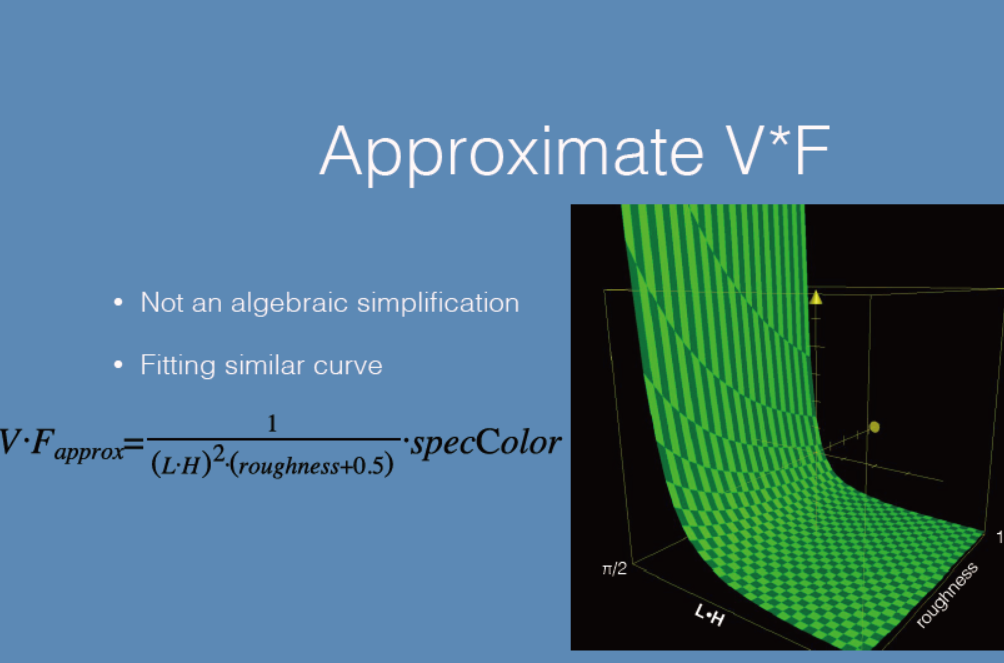 Approximate V*F

• Not an algebraic simplification

• Fitting similar curve

$V \cdot F_{approx} = \frac{1}{(L \cdot H)^2 \cdot (roughness + 0.5)} \cdot specColor$

π/2

L•H

roughness

1